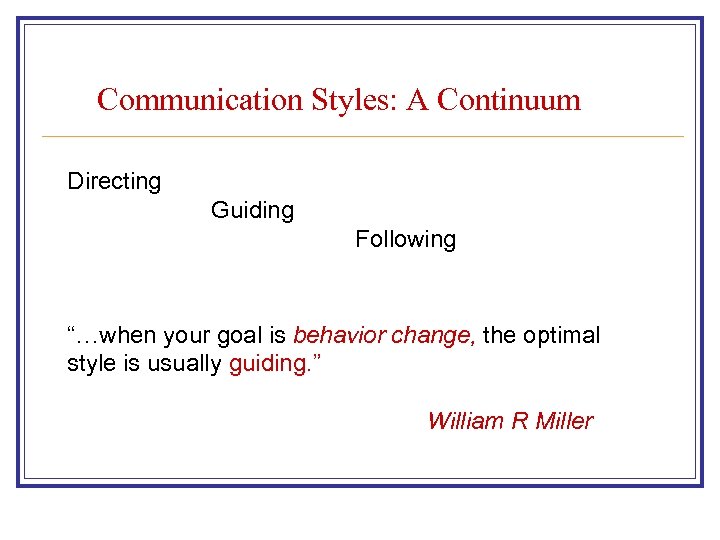 Communication Styles: A Continuum

Directing

Guiding

Following

“…when your goal is behavior change, the optimal style is usually guiding.”

William R Miller